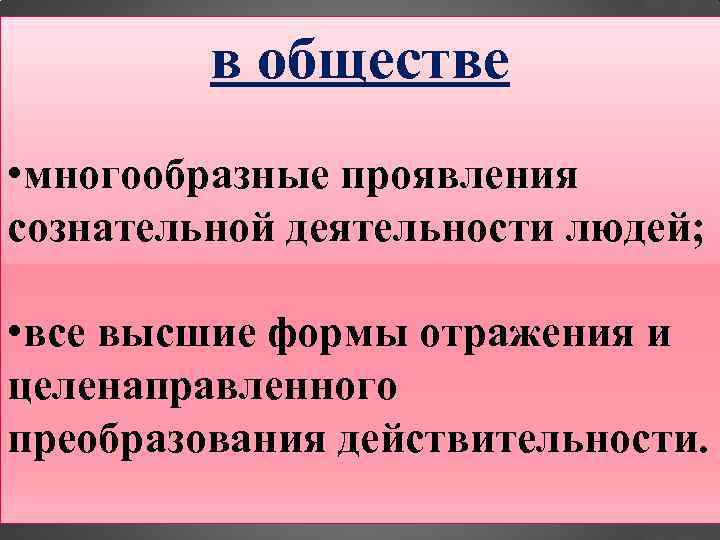 в обществе

•многообразные проявления сознательной деятельности людей;

•все высшие формы отражения и целенаправленного преобразования действительности.